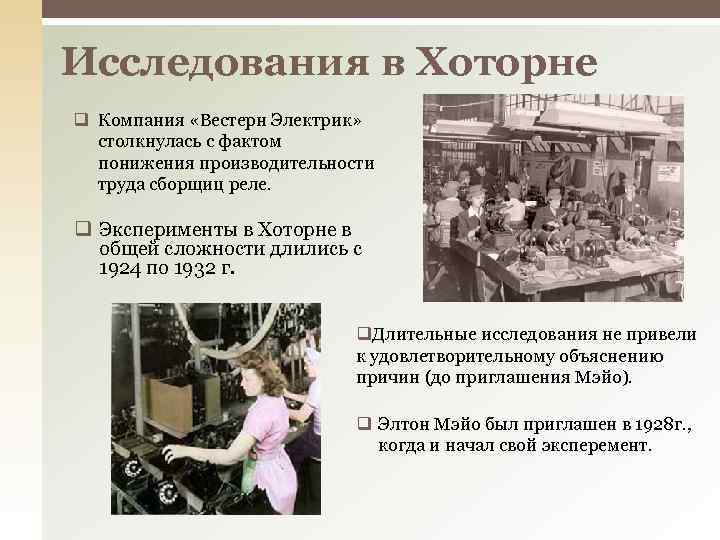 Исследования в Хоторне

❑ Компания «Вестерн Электрик» столкнулась с фактом понижения производительности труда сборщиц реле.

❑ Эксперименты в Хоторне в общей сложности длились с 1924 по 1932 г.

❑Длительные исследования не привели к удовлетворительному объяснению причин (до приглашения Мэйо).

❑ Элтон Мэйо был приглашен в 1928г., когда и начал свой эксперемент.